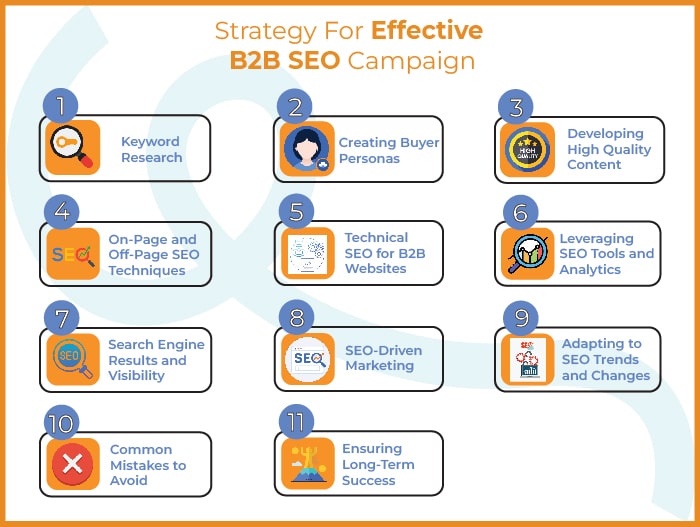 Strategy For Effective B2B SEO Campaign

1
Keyword Research

2
Creating Buyer Personas

3
HIGH QUALITY
Developing High Quality Content

4
SEO
On-Page and Off-Page SEO Techniques

5
Technical SEO for B2B Websites

6
Leveraging SEO Tools and Analytics

7
SEO
Search Engine Results and Visibility

8
SEO
SEO-Driven Marketing

9
SEO
Adapting to SEO Trends and Changes

10
Common Mistakes to Avoid

11
Ensuring Long-Term Success